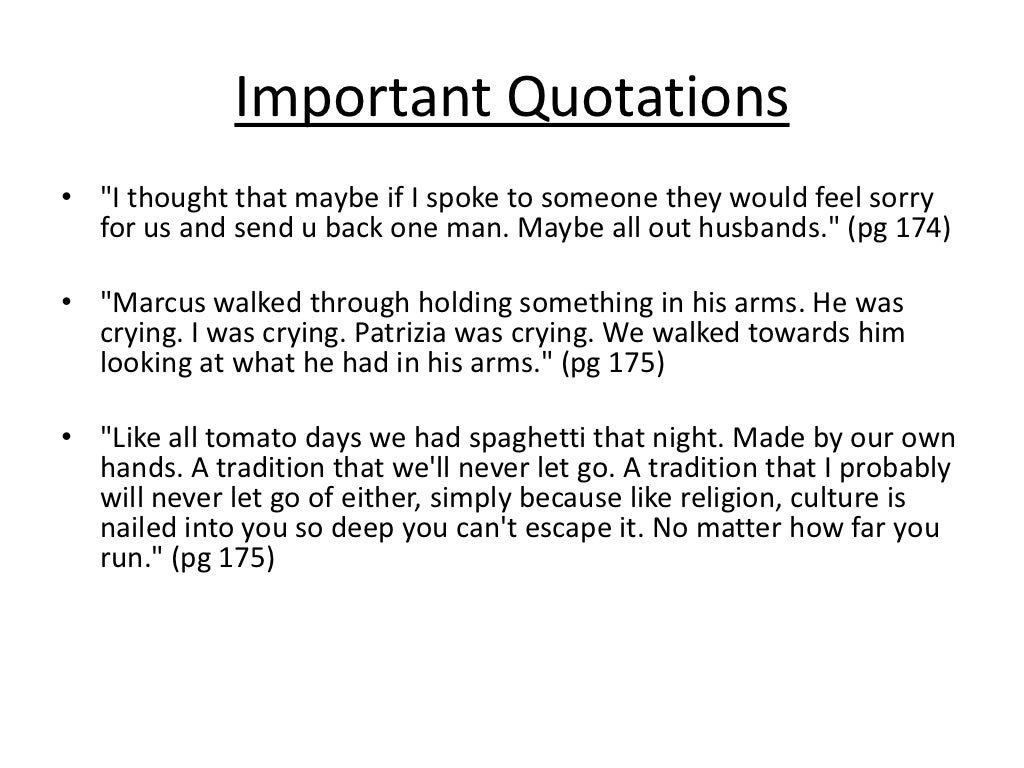 Important Quotations

• "I thought that maybe if I spoke to someone they would feel sorry for us and send u back one man. Maybe all out husbands." (pg 174)

• "Marcus walked through holding something in his arms. He was crying. I was crying. Patrizia was crying. We walked towards him looking at what he had in his arms." (pg 175)

• "Like all tomato days we had spaghetti that night. Made by our own hands. A tradition that we'll never let go. A tradition that I probably will never let go of either, simply because like religion, culture is nailed into you so deep you can't escape it. No matter how far you run." (pg 175)